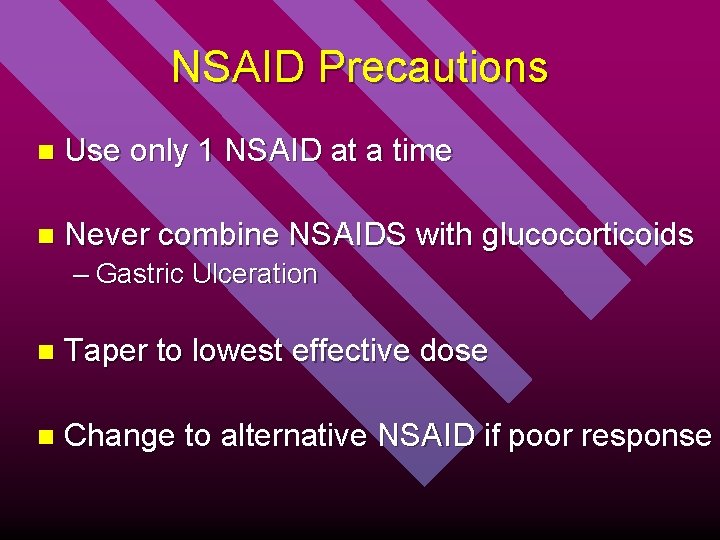 NSAID Precautions

- Use only 1 NSAID at a time

- Never combine NSAIDS with glucocorticoids
  – Gastric Ulceration

- Taper to lowest effective dose

- Change to alternative NSAID if poor response